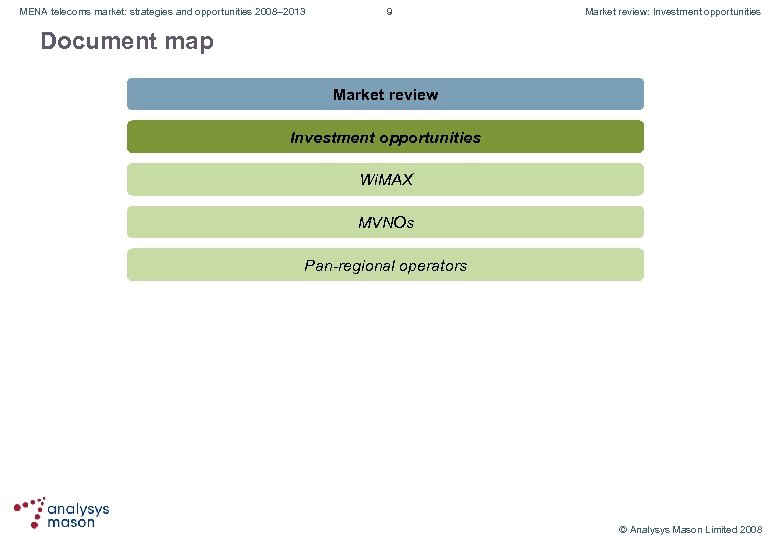 MENA telecoms market: strategies and opportunities 2008–2013

9

Market review: Investment opportunities

Document map

Market review

Investment opportunities

WiMAX

MVNOs

Pan-regional operators

analysys mason

© Analysys Mason Limited 2008